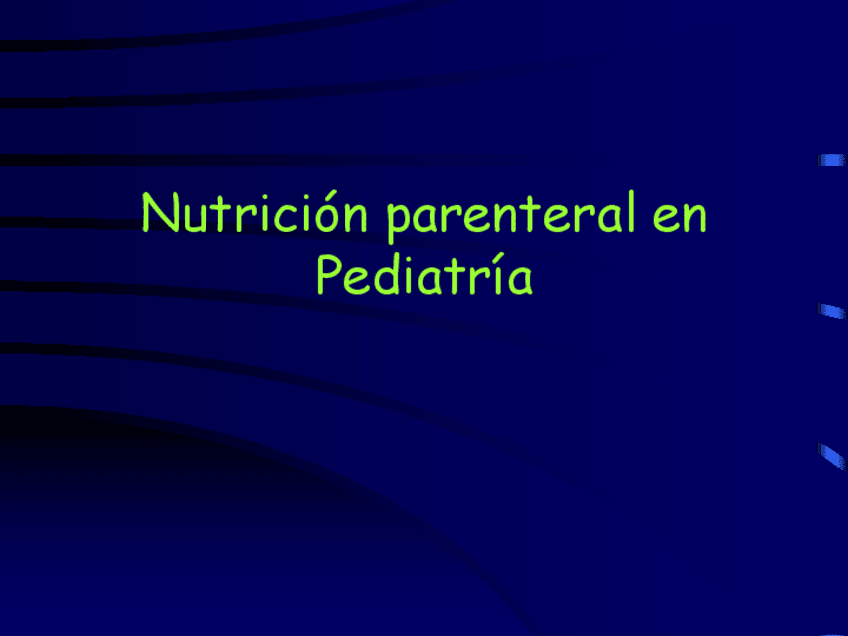 Nutrición parenteral en Pediatría